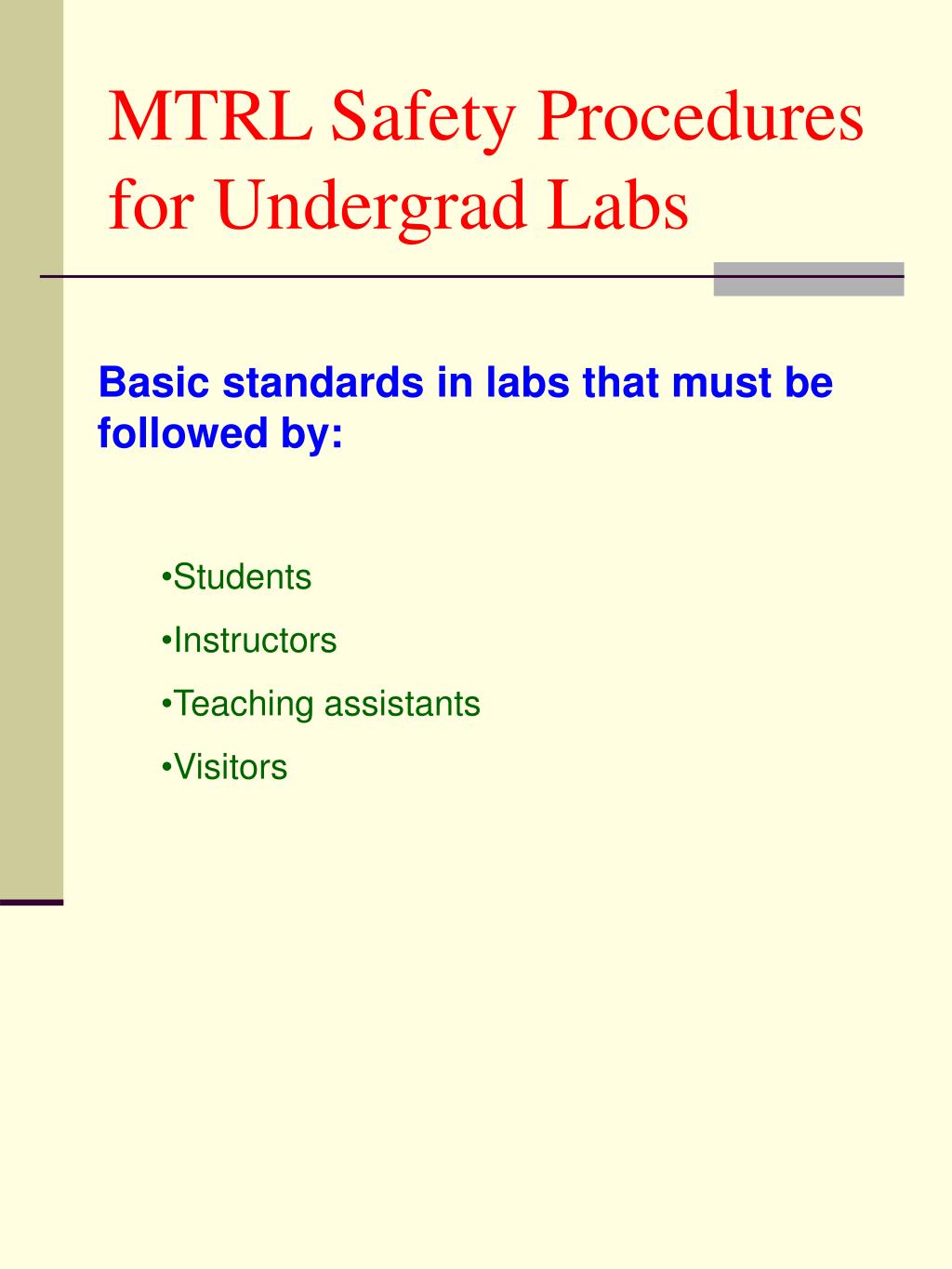 MTRL Safety Procedures for Undergrad Labs

Basic standards in labs that must be followed by:

•Students
•Instructors
•Teaching assistants
•Visitors